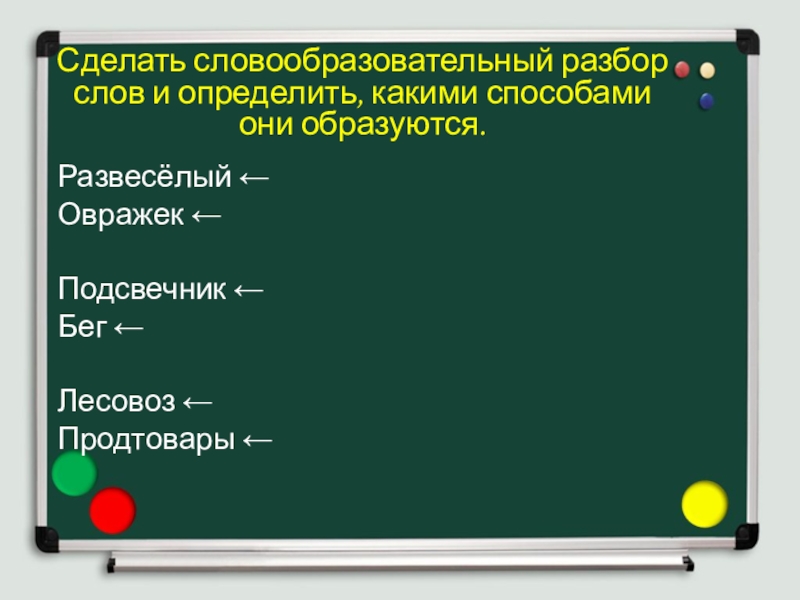 Сделать словообразовательный разбор слов и определить, какими способами они образуются.

Развесёлый ←
Овражек ←

Подсвечник ←
Бег ←

Лесовоз ←
Продтовары ←